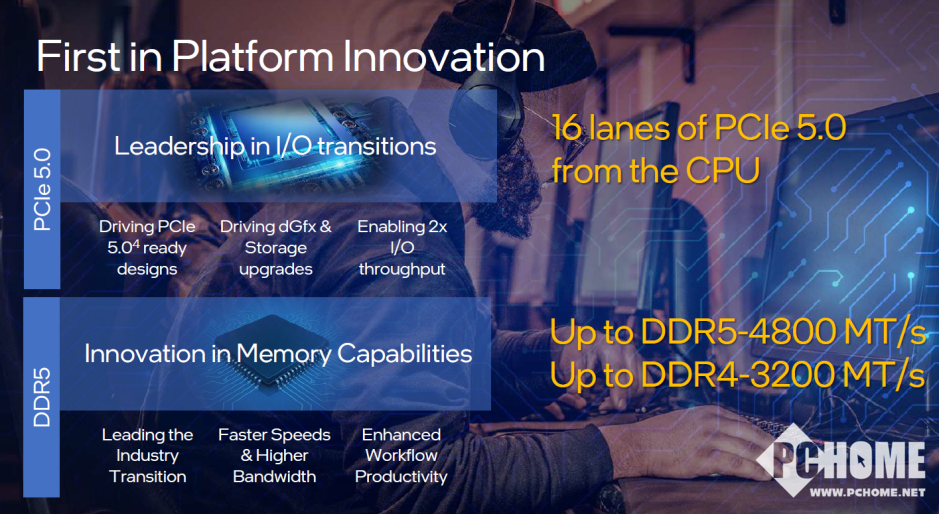 First in Platform Innovation

PCIe 5.0

Leadership in I/O transitions

Driving PCIe 5.0$^4$ ready designs

Driving dGfx & Storage upgrades

Enabling 2x I/O throughput

16 lanes of PCIe 5.0 from the CPU

DDR5

Innovation in Memory Capabilities

Leading the Industry Transition

Faster Speeds & Higher Bandwidth

Enhanced Workflow Productivity

Up to DDR5-4800 MT/s
Up to DDR4-3200 MT/s

PCHOME
WWW.PCHOME.NET